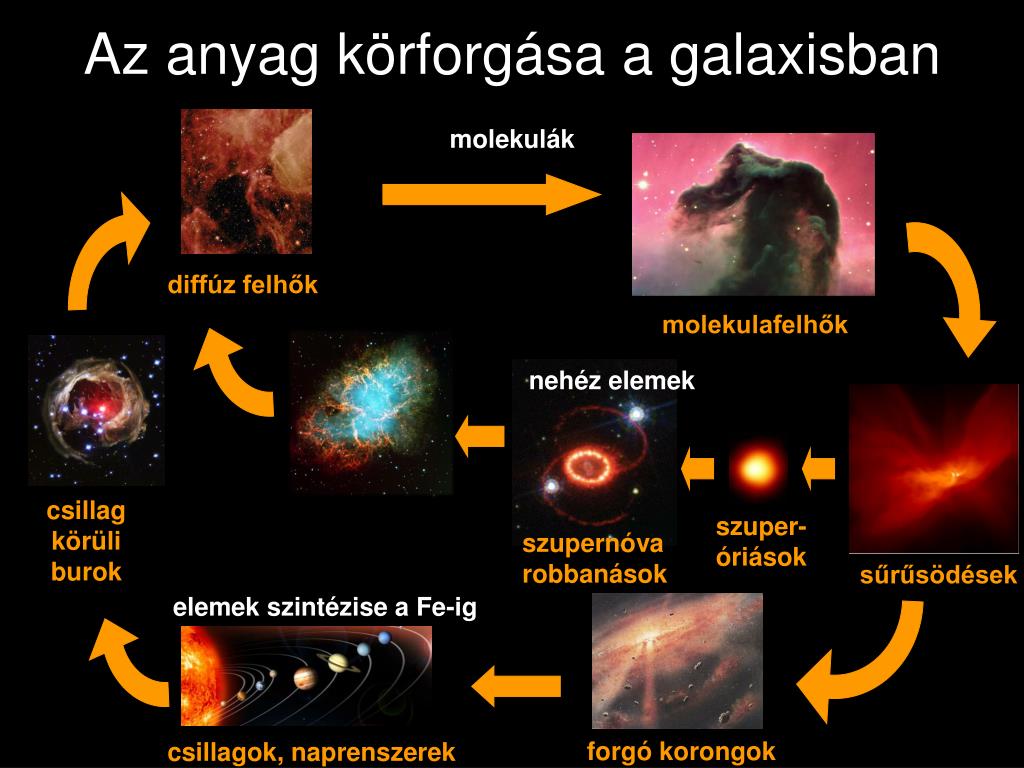 Az anyag körforgása a galaxisban

molekulák

diffúz felhők

molekulafelhők

nehéz elemek

csillag körüli burok

szupernóva robbanások

szuper-óriások

sűrűsödések

elemek szintézise a Fe-ig

csillagok, naprenszerek

forgó korongok